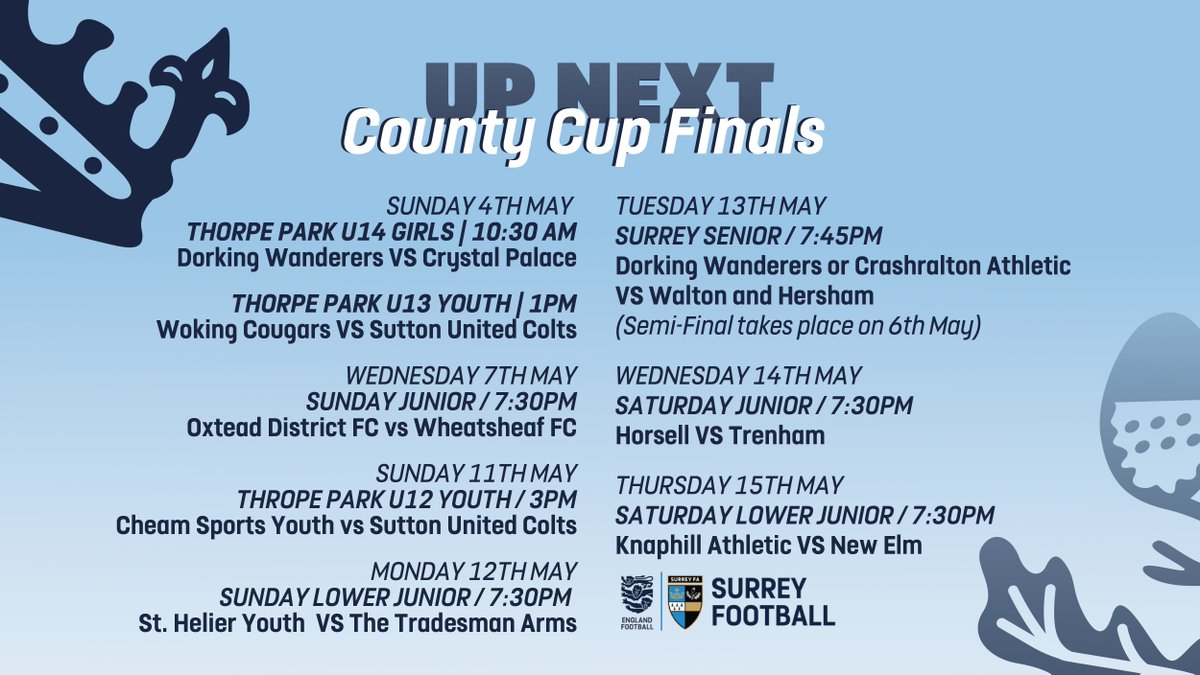 UP NEXT
County Cup Finals

SUNDAY 4TH MAY
THORPE PARK U14 GIRLS | 10:30 AM
Dorking Wanderers VS Crystal Palace

THORPE PARK U13 YOUTH | 1PM
Woking Cougars VS Sutton United Colts

WEDNESDAY 7TH MAY
SUNDAY JUNIOR / 7:30PM
Oxtead District FC vs Wheatsheaf FC

SUNDAY 11TH MAY
THROPE PARK U12 YOUTH / 3PM
Cheam Sports Youth vs Sutton United Colts

MONDAY 12TH MAY
SUNDAY LOWER JUNIOR / 7:30PM
St. Helier Youth VS The Tradesman Arms

TUESDAY 13TH MAY
SURREY SENIOR / 7:45PM
Dorking Wanderers or Crashralton Athletic VS Walton and Hersham
(Semi-Final takes place on 6th May)

WEDNESDAY 14TH MAY
SATURDAY JUNIOR / 7:30PM
Horsell VS Trenham

THURSDAY 15TH MAY
SATURDAY LOWER JUNIOR / 7:30PM
Knaphill Athletic VS New Elm

ENGLAND FOOTBALL
SURREY FA
SURREY FOOTBALL